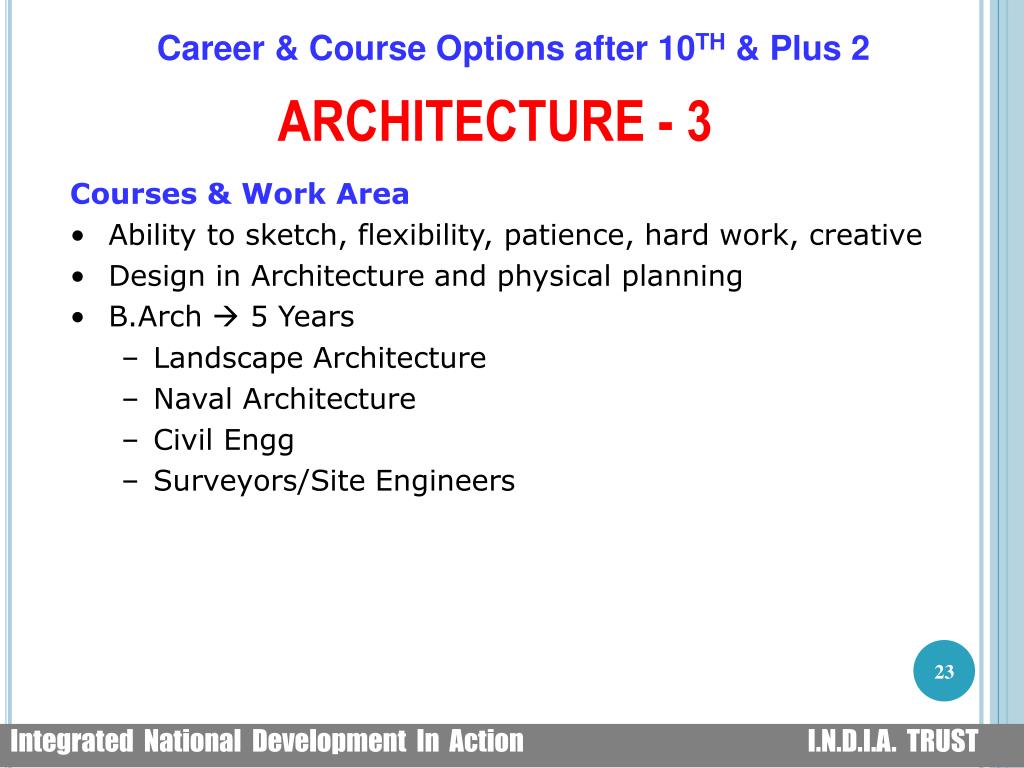 Career & Course Options after 10$^{TH}$ & Plus 2

ARCHITECTURE - 3

Courses & Work Area

• Ability to sketch, flexibility, patience, hard work, creative
• Design in Architecture and physical planning
• B.Arch → 5 Years
  – Landscape Architecture
  – Naval Architecture
  – Civil Engg
  – Surveyors/Site Engineers

23

Integrated National Development In Action

I.N.D.I.A. TRUST